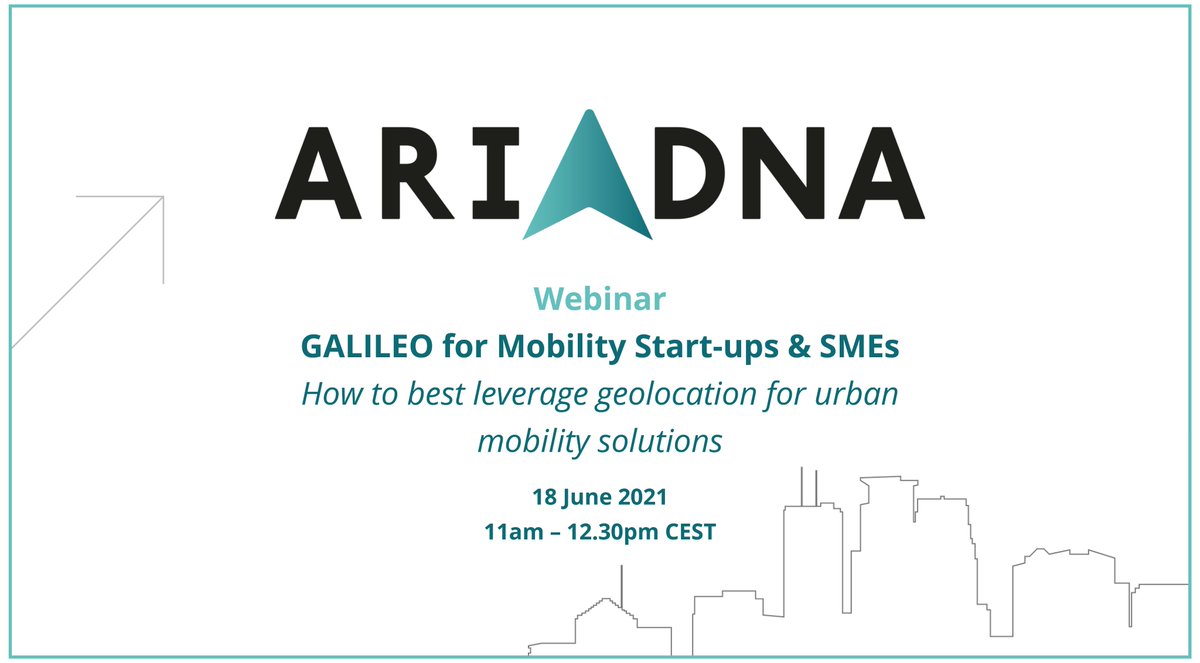 ARIADNA

Webinar
GALILEO for Mobility Start-ups & SMEs
How to best leverage geolocation for urban mobility solutions

18 June 2021
11am – 12.30pm CEST